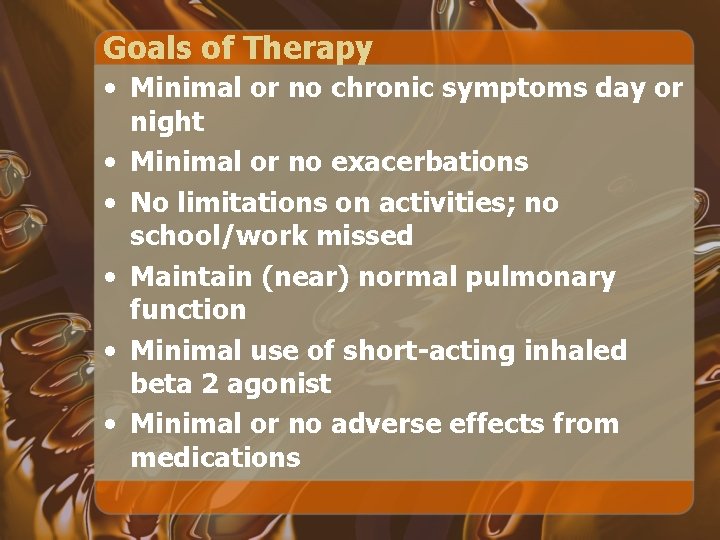 Goals of Therapy

• Minimal or no chronic symptoms day or night
• Minimal or no exacerbations
• No limitations on activities; no school/work missed
• Maintain (near) normal pulmonary function
• Minimal use of short-acting inhaled beta 2 agonist
• Minimal or no adverse effects from medications